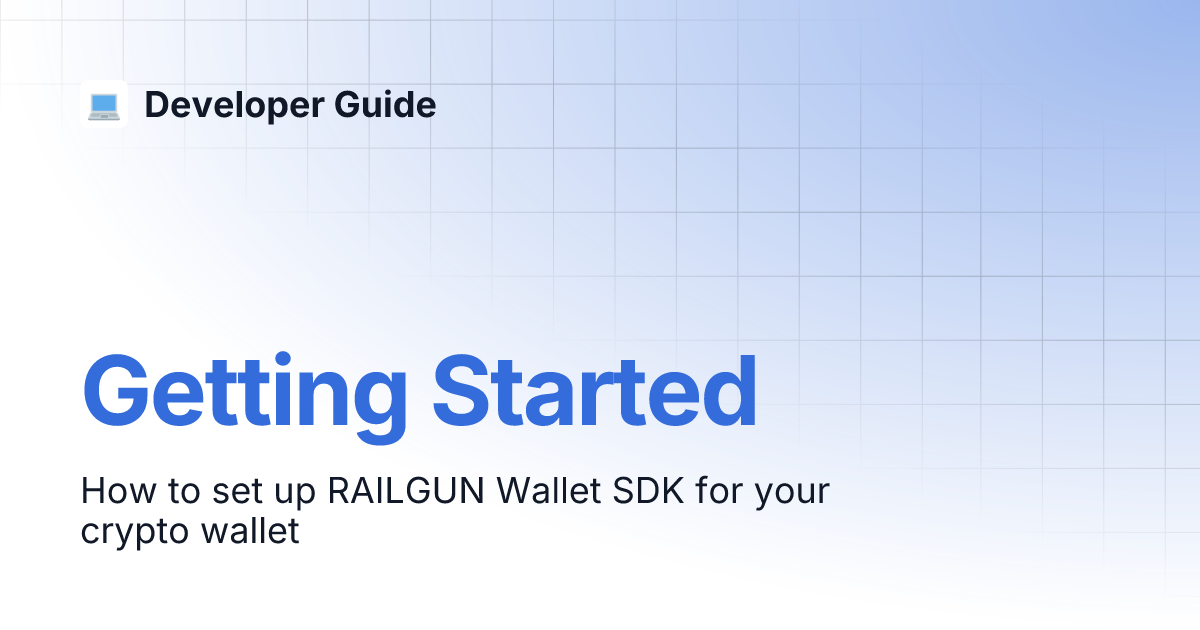 Developer Guide

Getting Started

How to set up RAILGUN Wallet SDK for your crypto wallet